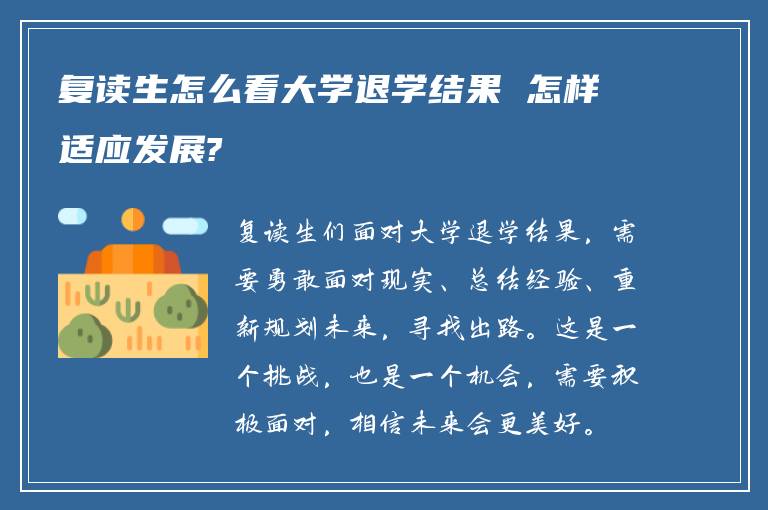 复读生怎么看大学退学结果 怎样适应发展?

复读生们面对大学退学结果，需要勇敢面对现实、总结经验、重新规划未来，寻找出路。这是一个挑战，也是一个机会，需要积极面对，相信未来会更美好。